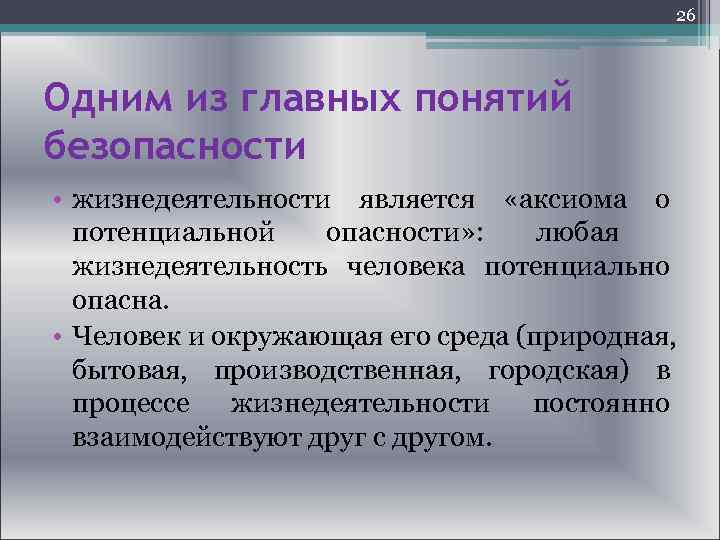 26

Одним из главных понятий безопасности

• жизнедеятельности является «аксиома о потенциальной опасности»: любая жизнедеятельность человека потенциально опасна.
• Человек и окружающая его среда (природная, бытовая, производственная, городская) в процессе жизнедеятельности постоянно взаимодействуют друг с другом.